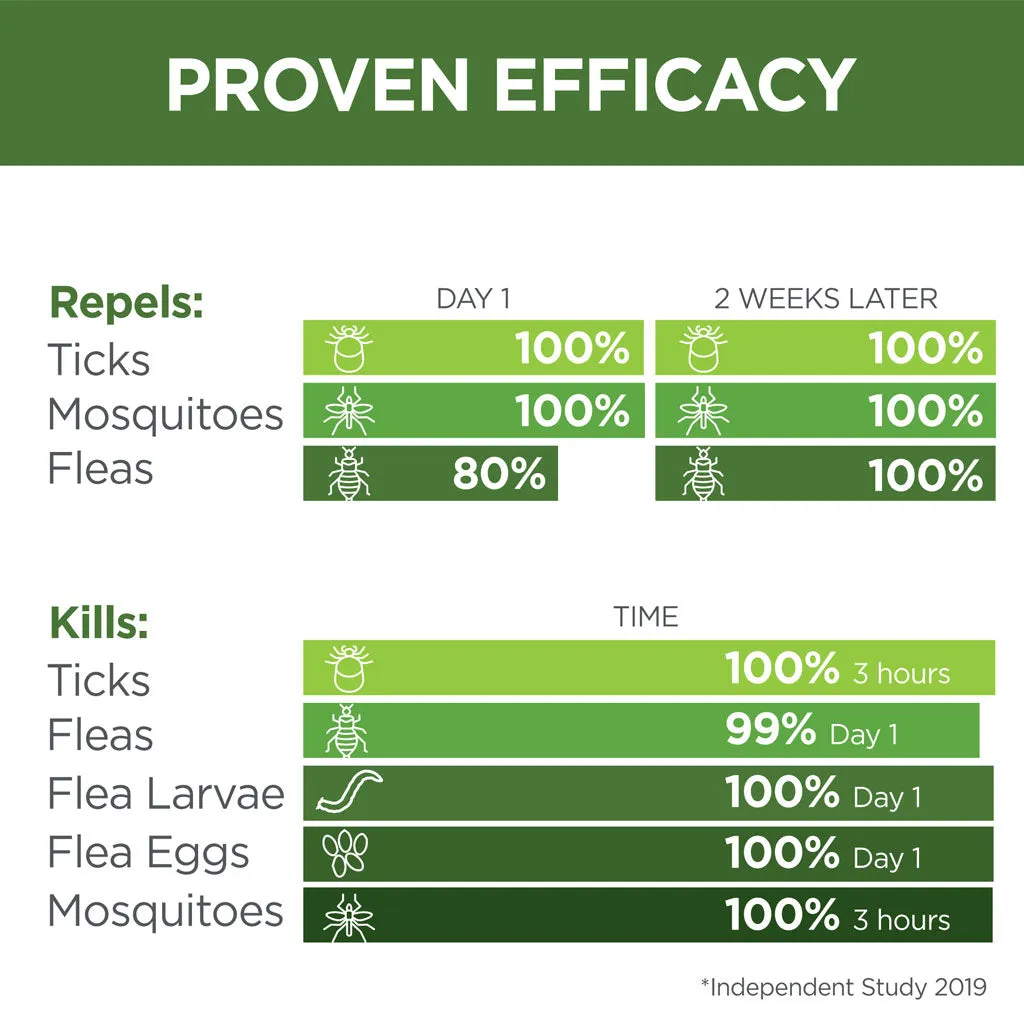 PROVEN EFFICACY

| Repels: | DAY 1 | 2 WEEKS LATER |
|---|---|---|
| Ticks | 100% | 100% |
| Mosquitoes | 100% | 100% |
| Fleas | 80% | 100% |

| Kills: | TIME |
|---|---|
| Ticks | 100% 3 hours |
| Fleas | 99% Day 1 |
| Flea Larvae | 100% Day 1 |
| Flea Eggs | 100% Day 1 |
| Mosquitoes | 100% 3 hours |

*Independent Study 2019